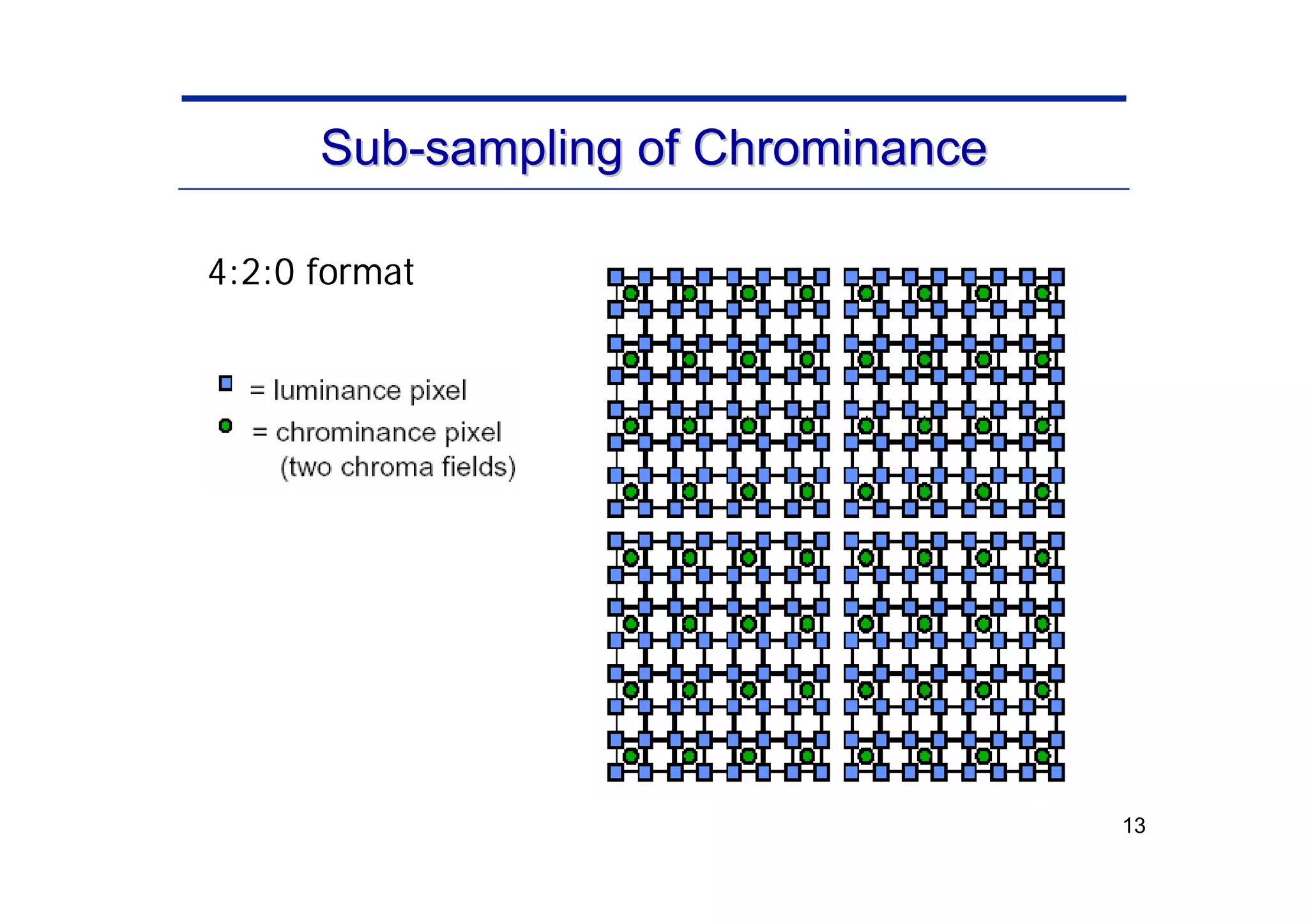 Sub-sampling of Chrominance

4:2:0 format

= luminance pixel

= chrominance pixel (two chroma fields)

13